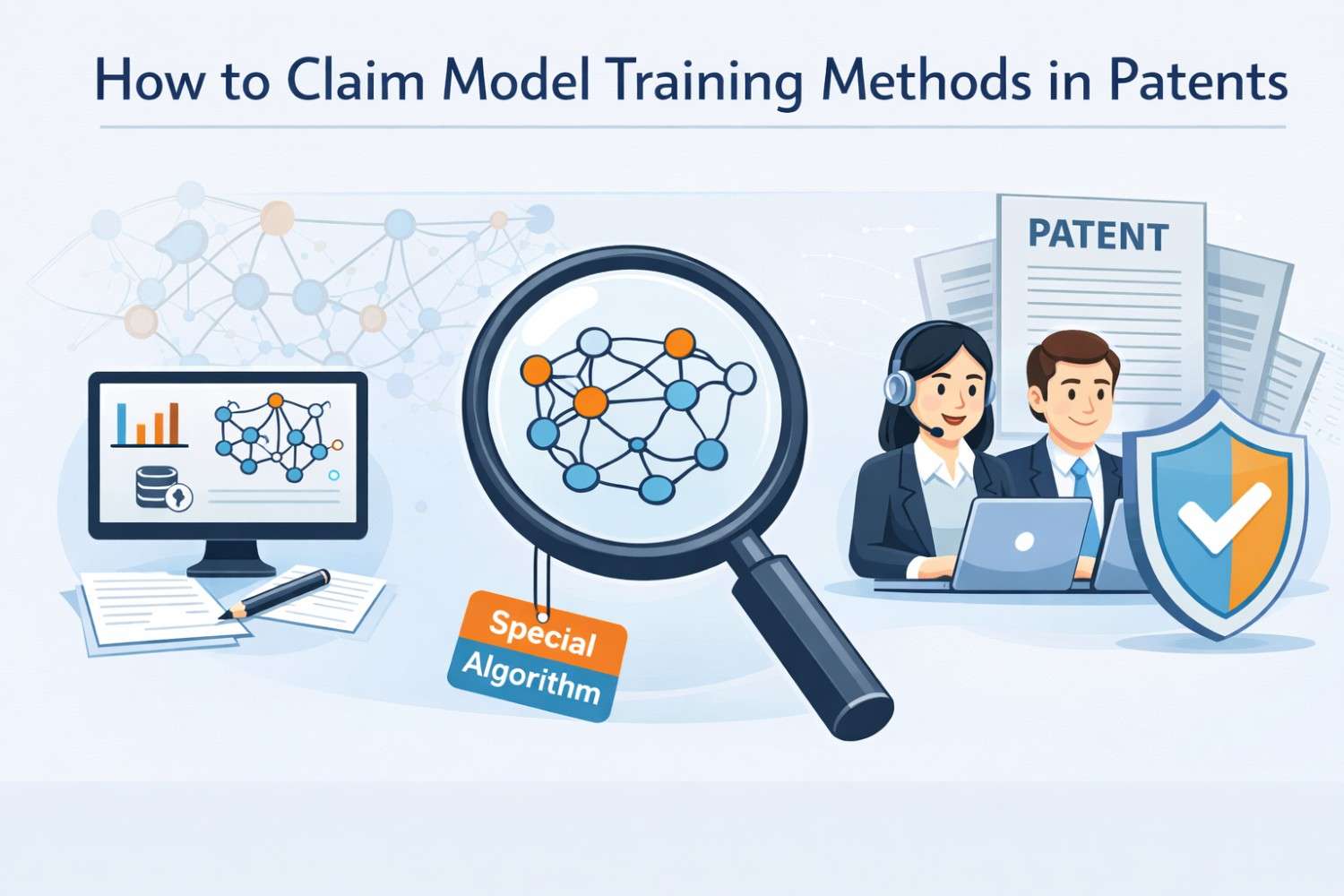 How to Claim Model Training Methods in Patents

PATENT

Special
Algorithm